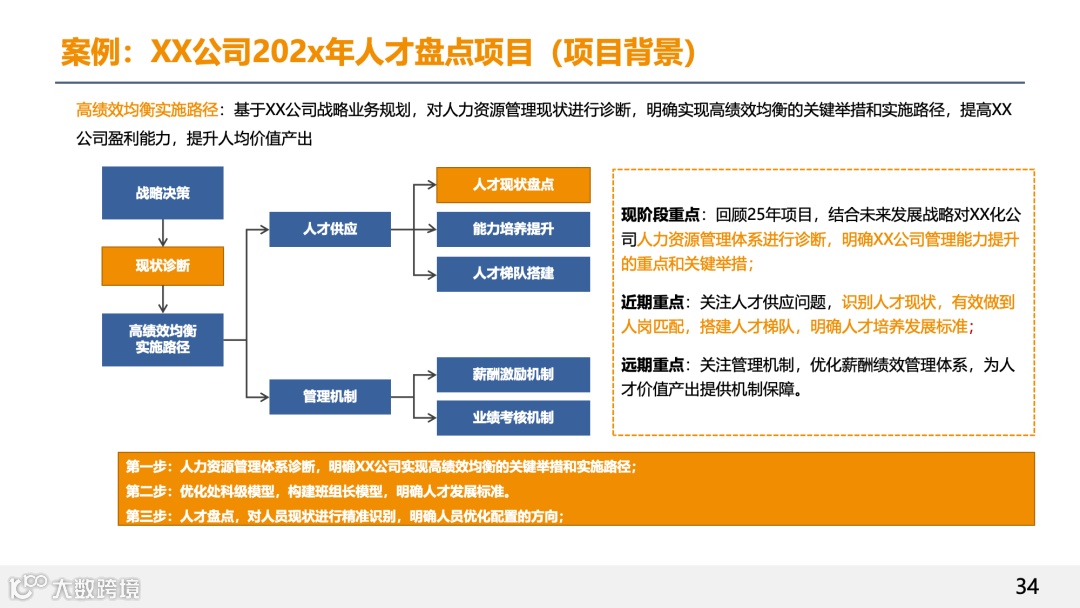 案例：XX公司202x年人才盘点项目（项目背景）

高绩效均衡实施路径：基于XX公司战略业务规划，对人力资源管理现状进行诊断，明确实现高绩效均衡的关键举措和实施路径，提高XX公司盈利能力，提升人均价值产出

战略决策

现状诊断

高绩效均衡实施路径

人才供应

管理机制

人才现状盘点

能力培养提升

人才梯队搭建

薪酬激励机制

业绩考核机制

现阶段重点：回顾25年项目，结合未来发展战略对XX化公司人力资源管理体系进行诊断，明确XX公司管理能力提升的重点和关键举措；

近期重点：关注人才供应问题，识别人才现状，有效做到人岗匹配，搭建人才梯队，明确人才培养发展标准；

远期重点：关注管理机制，优化薪酬绩效管理体系，为人才价值产出提供机制保障。

第一步：人力资源管理体系诊断，明确XX公司实现高绩效均衡的关键举措和实施路径；
第二步：优化处科级模型，构建班组长模型，明确人才发展标准。
第三步：人才盘点，对人员现状进行精准识别，明确人员优化配置的方向；

大数跨境

34